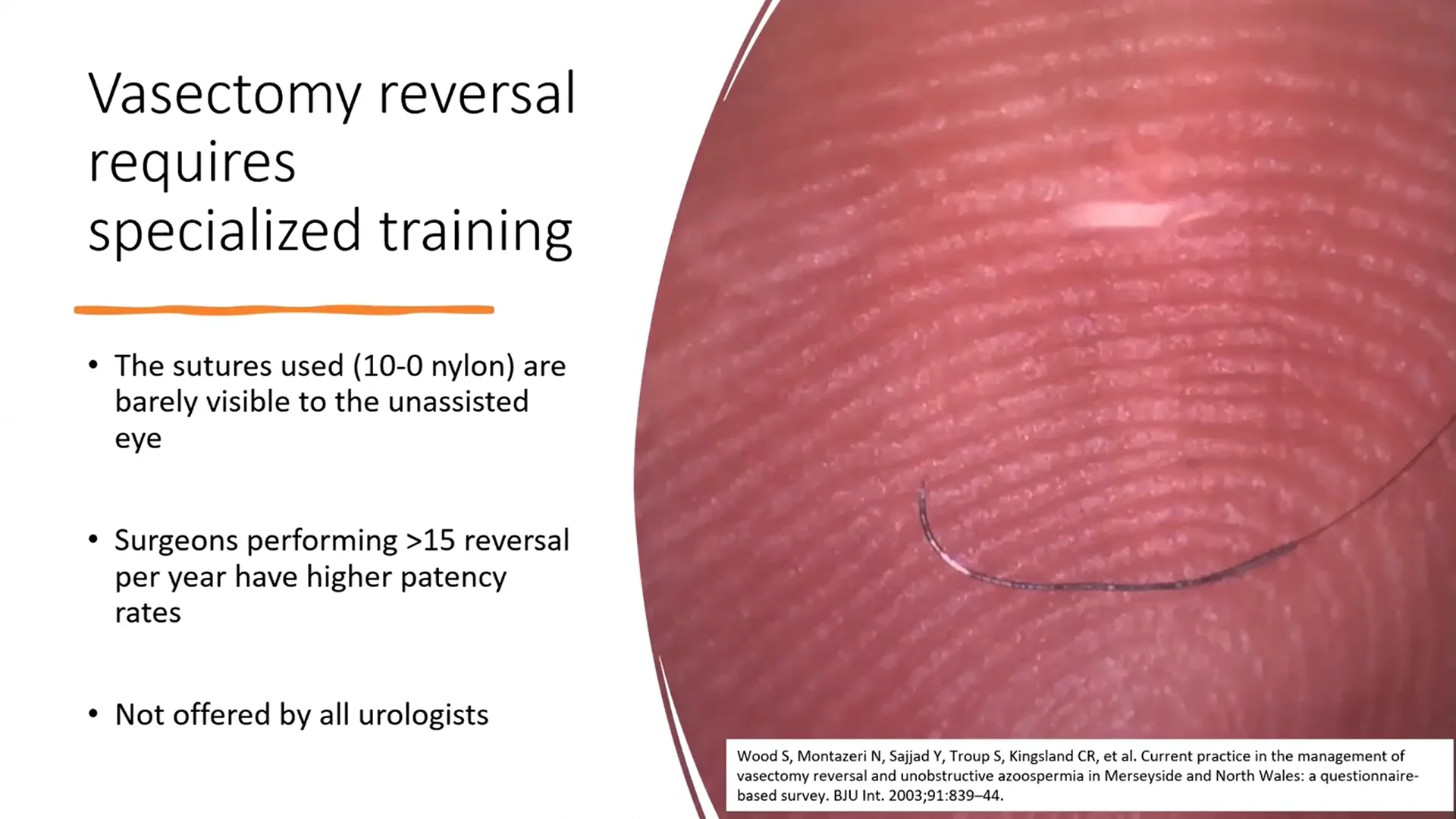 Vasectomy reversal requires specialized training

• The sutures used (10-0 nylon) are barely visible to the unassisted eye

• Surgeons performing >15 reversal per year have higher patency rates

• Not offered by all urologists

Wood S, Montazeri N, Sajjad Y, Troup S, Kingsland CR, et al. Current practice in the management of vasectomy reversal and unobstructive azoospermia in Merseyside and North Wales: a questionnaire-based survey. BJU Int. 2003;91:839–44.